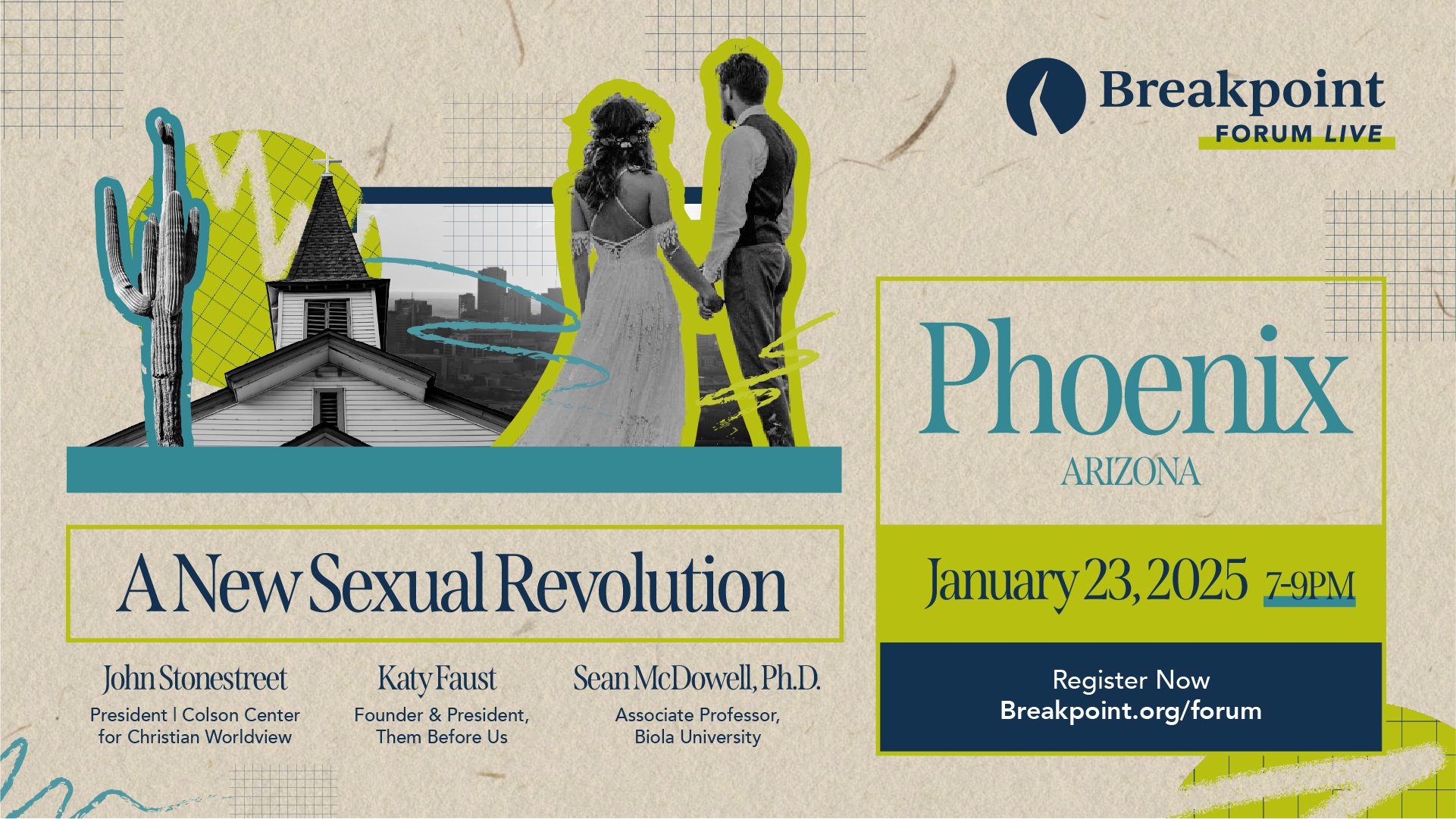 Breakpoint
FORUM LIVE

Phoenix
ARIZONA

January 23, 2025 7-9PM

Register Now
Breakpoint.org/forum

A New Sexual Revolution

John Stonestreet
President | Colson Center for Christian Worldview

Katy Faust
Founder & President, Them Before Us

Sean McDowell, Ph.D.
Associate Professor, Biola University